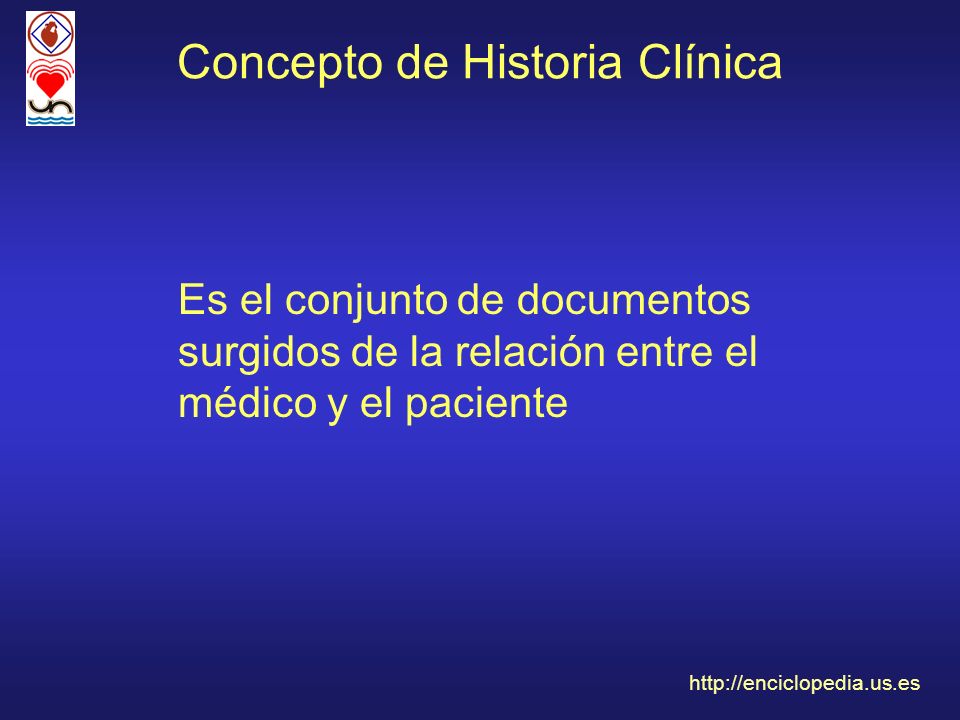 Concepto de Historia Clínica

Es el conjunto de documentos surgidos de la relación entre el médico y el paciente

http://enciclopedia.us.es